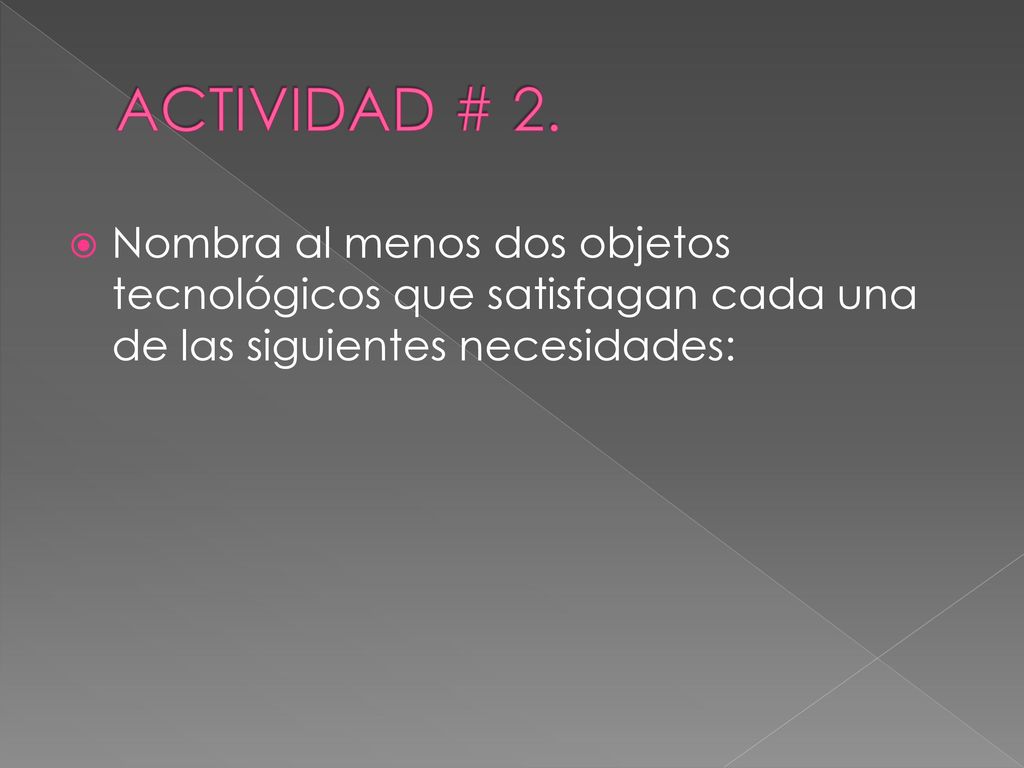 ACTIVIDAD # 2.

Nombra al menos dos objetos tecnológicos que satisfagan cada una de las siguientes necesidades: